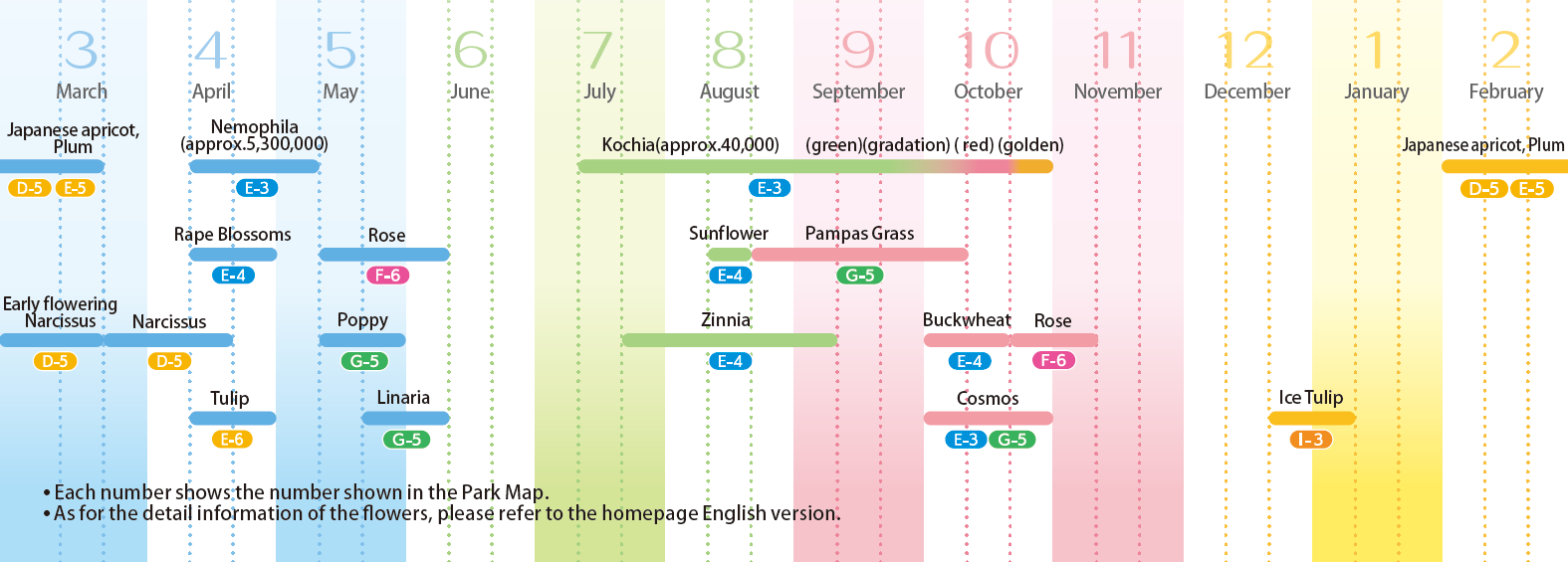 3
March

4
April

5
May

6
June

7
July

8
August

9
September

10
October

11
November

12
December

1
January

2
February

Japanese apricot, Plum
D-5 E-5

Nemophila (approx.5,300,000)
E-3

Kochia(approx.40,000) (green)(gradation) ( red) (golden)
E-3

Japanese apricot, Plum
D-5 E-5

Rape Blossoms
E-4

Rose
F-6

Sunflower
E-4

Pampas Grass
G-5

Early flowering Narcissus
D-5

Narcissus
D-5

Poppy
G-5

Zinnia
E-4

Buckwheat
E-4

Rose
F-6

Tulip
E-6

Linaria
G-5

Cosmos
E-3 G-5

Ice Tulip
I-3

• Each number shows the number shown in the Park Map.
• As for the detail information of the flowers, please refer to the homepage English version.